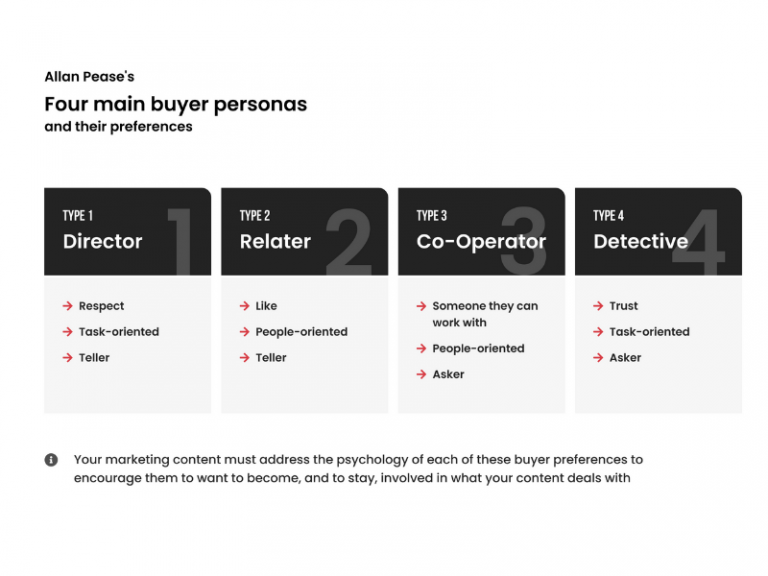 Allan Pease's

Four main buyer personas

and their preferences

TYPE 1
Director
1

→ Respect
→ Task-oriented
→ Teller

TYPE 2
Relater
2

→ Like
→ People-oriented
→ Teller

TYPE 3
Co-Operator
3

→ Someone they can work with
→ People-oriented
→ Asker

TYPE 4
Detective
4

→ Trust
→ Task-oriented
→ Asker

Your marketing content must address the psychology of each of these buyer preferences to encourage them to want to become, and to stay, involved in what your content deals with